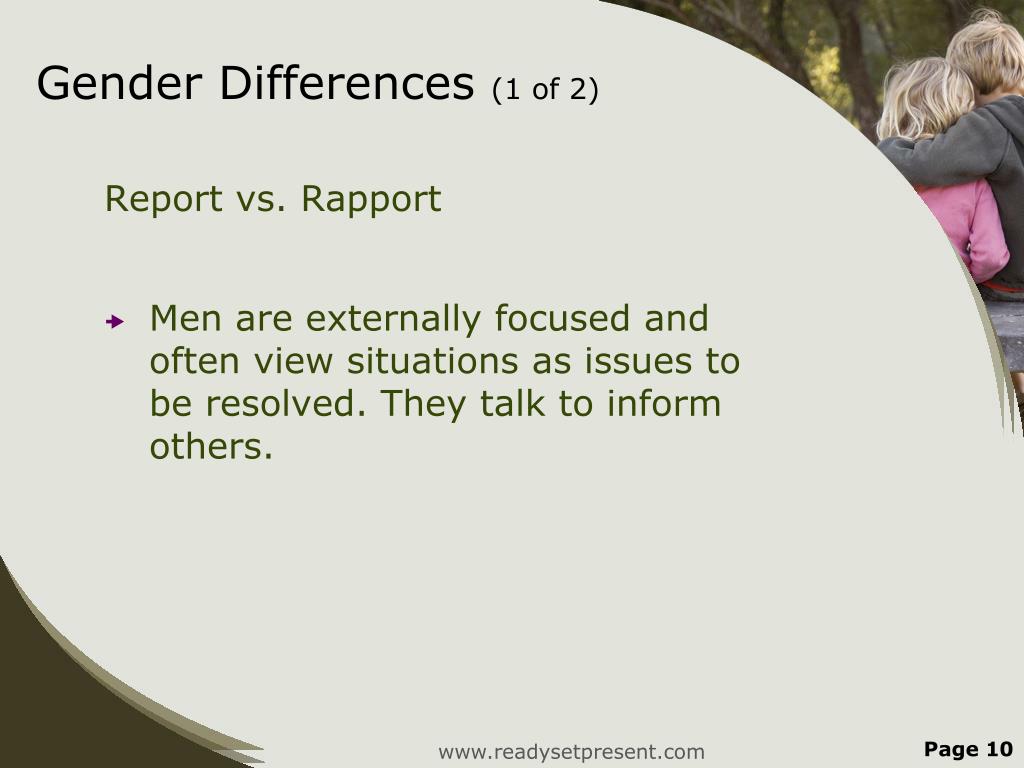 Gender Differences (1 of 2)

Report vs. Rapport

Men are externally focused and often view situations as issues to be resolved. They talk to inform others.

www.readysetpresent.com

Page 10